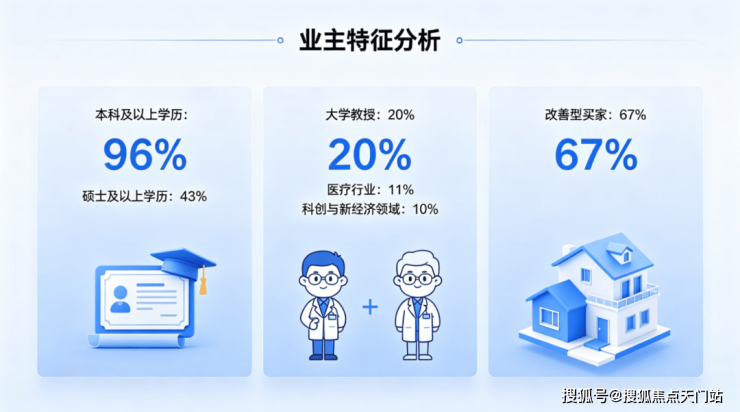 业主特征分析

本科及以上学历：
96%
硕士及以上学历：43%

大学教授：20%
20%
医疗行业：11%
科创与新经济领域：10%
+

改善型买家：67%
67%

搜狐号@搜狐焦点天门站